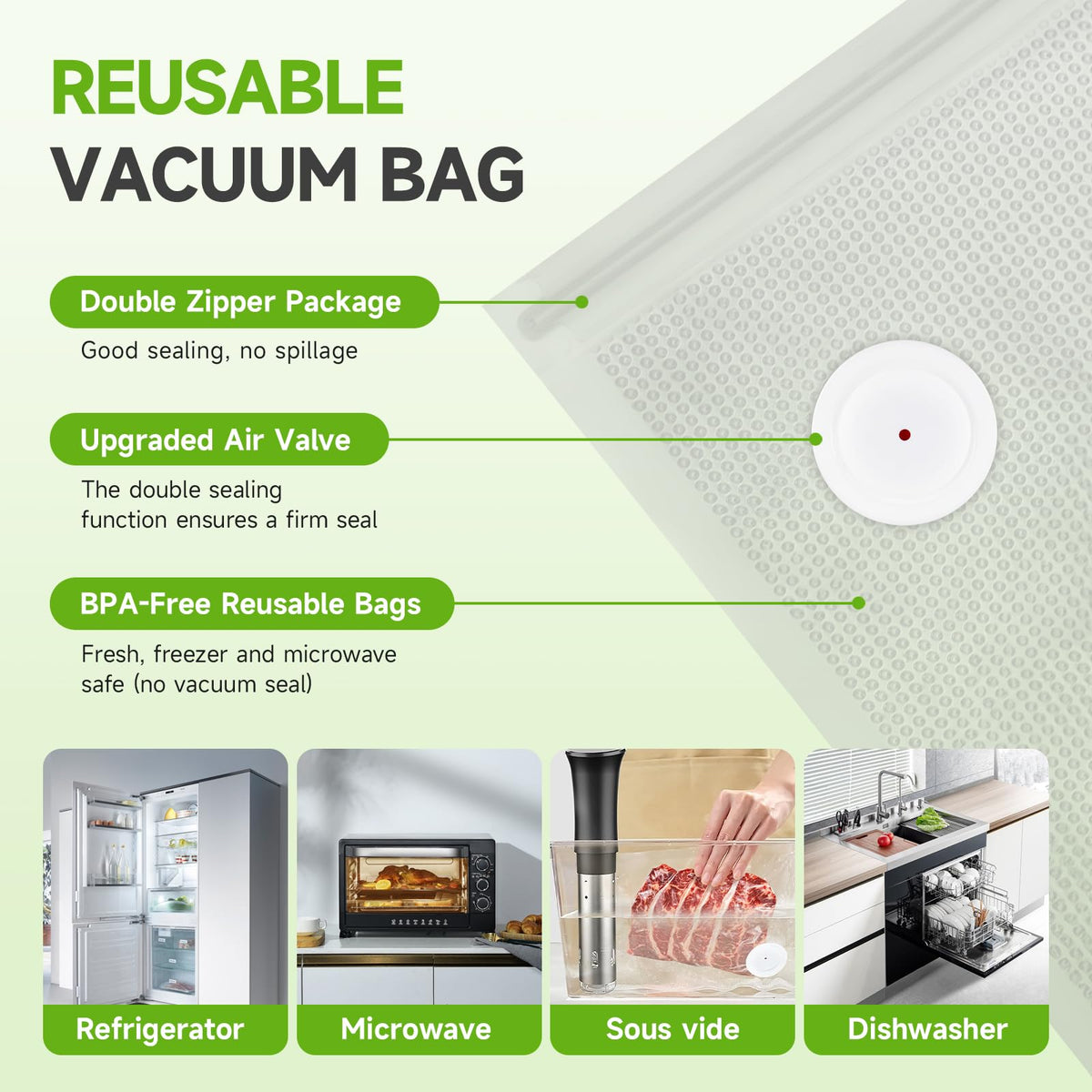 REUSABLE
VACUUM BAG

Double Zipper Package

Good sealing, no spillage

Upgraded Air Valve

The double sealing function ensures a firm seal

BPA-Free Reusable Bags

Fresh, freezer and microwave safe (no vacuum seal)

Refrigerator

Microwave

Sous vide

Dishwasher